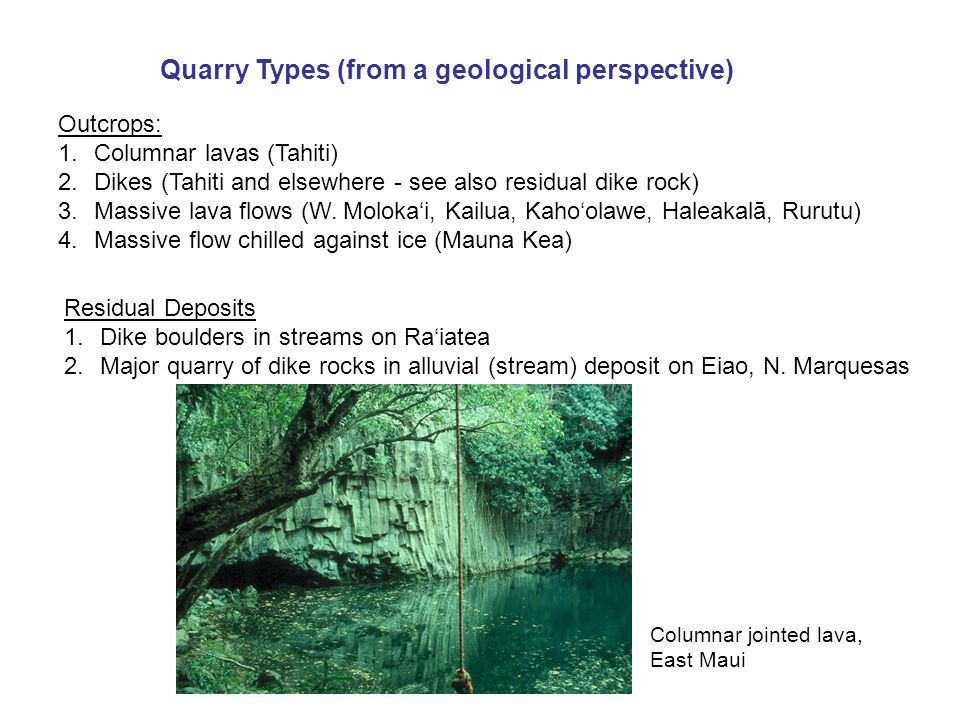 Quarry Types (from a geological perspective)

Outcrops:
1. Columnar lavas (Tahiti)
2. Dikes (Tahiti and elsewhere - see also residual dike rock)
3. Massive lava flows (W. Moloka‘i, Kailua, Kaho‘olawe, Haleakalā, Rurutu)
4. Massive flow chilled against ice (Mauna Kea)

Residual Deposits
1. Dike boulders in streams on Ra‘iatea
2. Major quarry of dike rocks in alluvial (stream) deposit on Eiao, N. Marquesas

Columnar jointed lava, East Maui